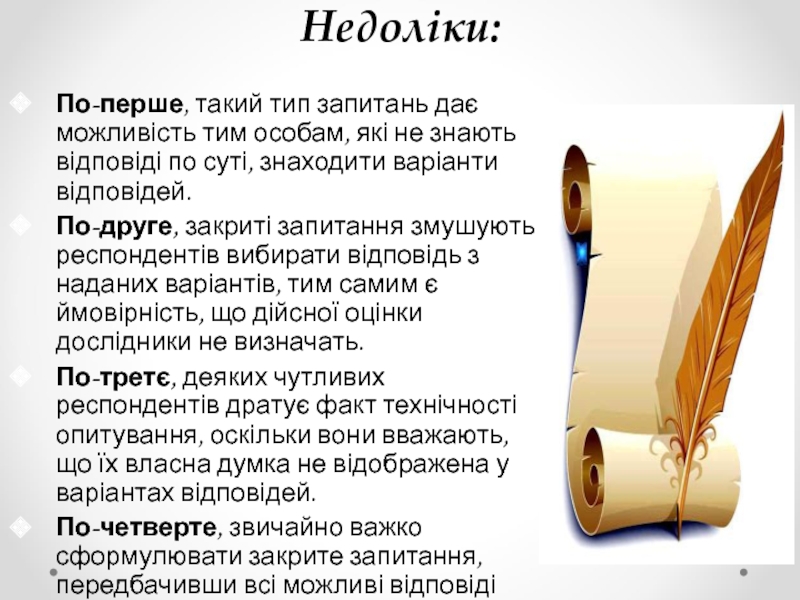 Недоліки:

По-перше, такий тип запитань дає можливість тим особам, які не знають відповіді по суті, знаходити варіанти відповідей.

По-друге, закриті запитання змушують респондентів вибирати відповідь з наданих варіантів, тим самим є ймовірність, що дійсної оцінки дослідники не визначать.

По-третє, деяких чутливих респондентів дратує факт технічності опитування, оскільки вони вважають, що їх власна думка не відображена у варіантах відповідей.

По-четверте, звичайно важко сформулювати закрите запитання, передбачивши всі можливі відповіді